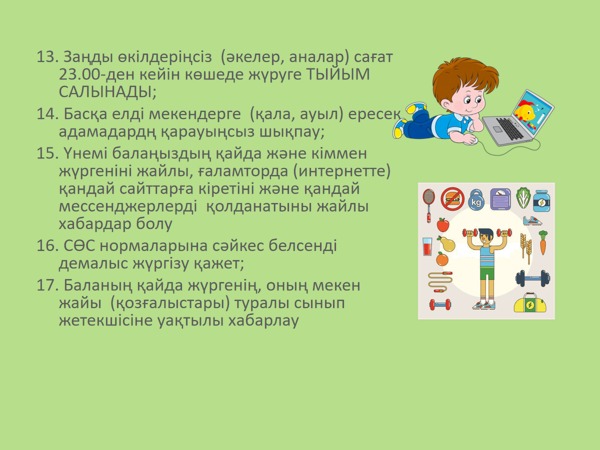 13. Заңды өкілдеріңсіз (әкелер, аналар) сағат 23.00-ден кейін көшеде жүруге ТЫЙЫМ САЛЫНАДЫ;

14. Басқа елді мекендерге (қала, ауыл) ересек адамадардң қарауыңсыз шықпау;

15. Үнемі балаңыздың қайда және кіммен жүргеніні жайлы, ғаламторда (интернетте) қандай сайттарға кіретіні және қандай мессенджерлерді қолданатыны жайлы хабардар болу

16. СӨС нормаларына сәйкес белсенді демалыс жүргізу қажет;

17. Баланың қайда жүргенің, оның мекен жайы (қозғалыстары) туралы сынып жетекшісіне уақтылы хабарлау

kg